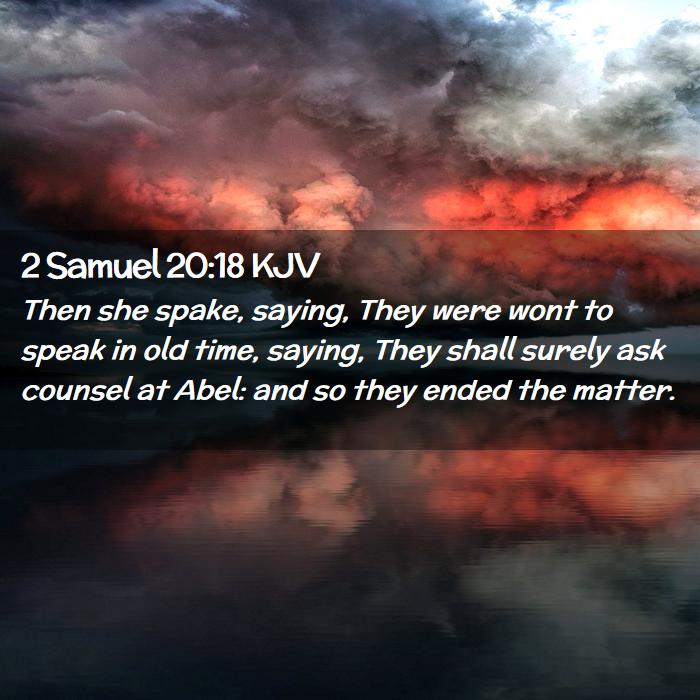 2 Samuel 20:18 KJV

Then she spake, saying, They were wont to speak in old time, saying, They shall surely ask counsel at Abel: and so they ended the matter.